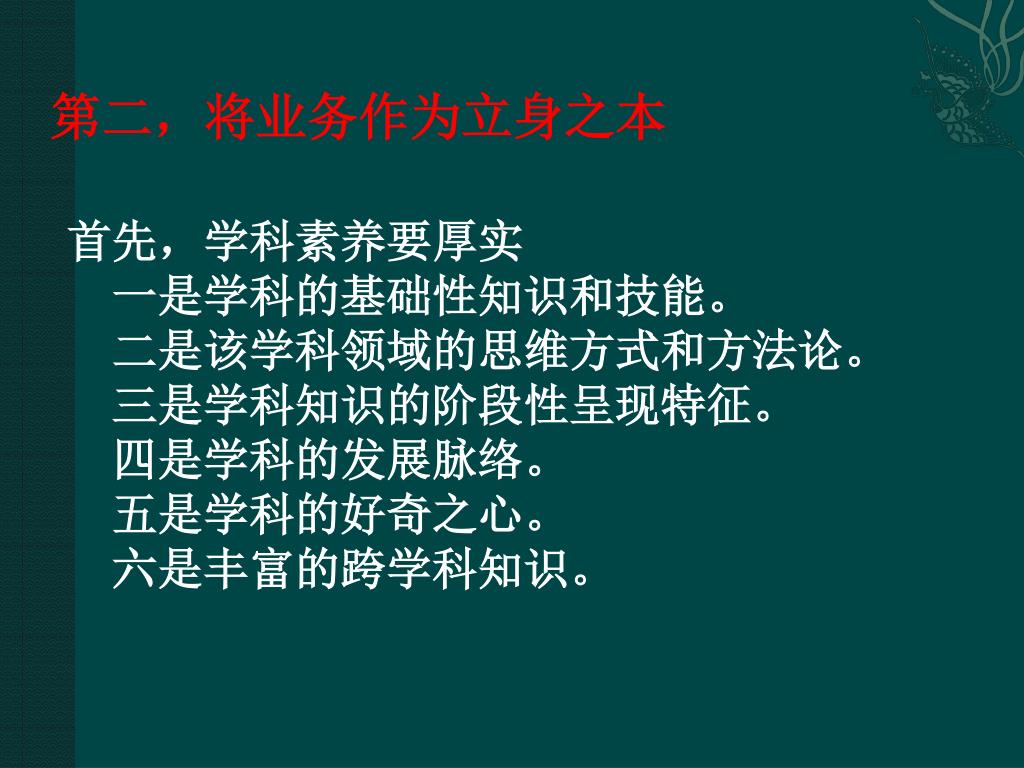 第二，将业务作为立身之本

首先，学科素养要厚实
一是学科的基础性知识和技能。
二是该学科领域的思维方式和方法论。
三是学科知识的阶段性呈现特征。
四是学科的发展脉络。
五是学科的好奇之心。
六是丰富的跨学科知识。